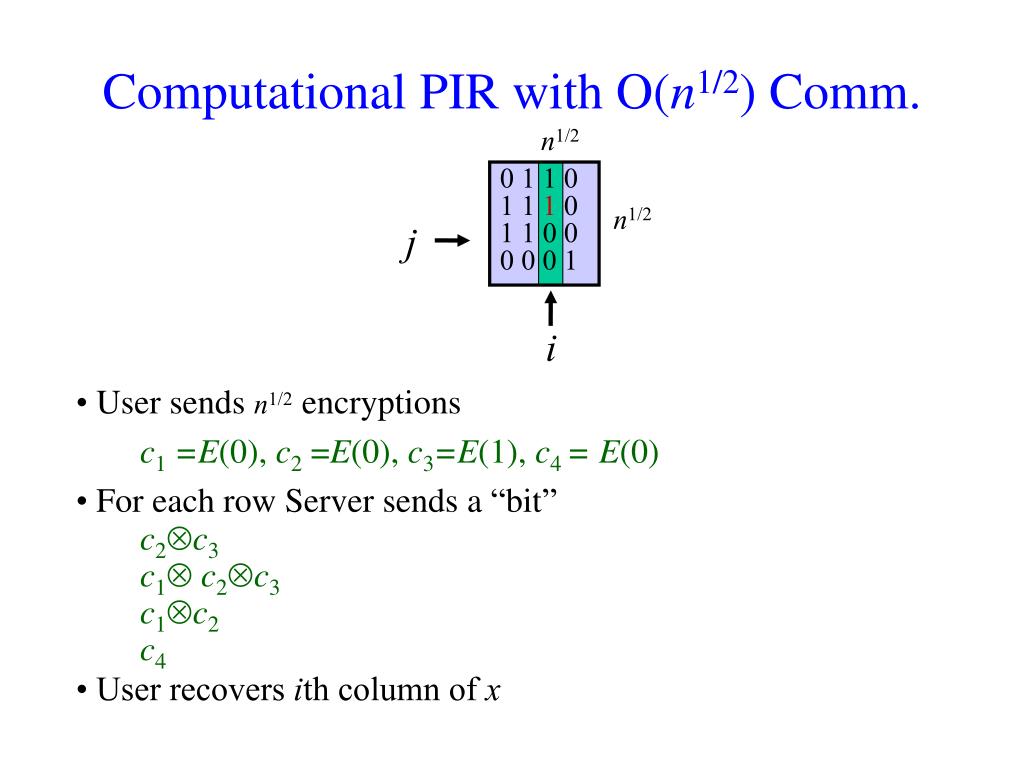 Computational PIR with O($n^{1/2}$) Comm.

$n^{1/2}$

0 1 1 0
1 1 1 0
1 1 0 0
0 0 0 1

$n^{1/2}$

$j$

$i$

• User sends $n^{1/2}$ encryptions

$c_1 = E(0)$, $c_2 = E(0)$, $c_3 = E(1)$, $c_4 = E(0)$

• For each row Server sends a “bit”

$c_2 \otimes c_3$
$c_1 \otimes c_2 \otimes c_3$
$c_1 \otimes c_2$
$c_4$

• User recovers $i$th column of $x$